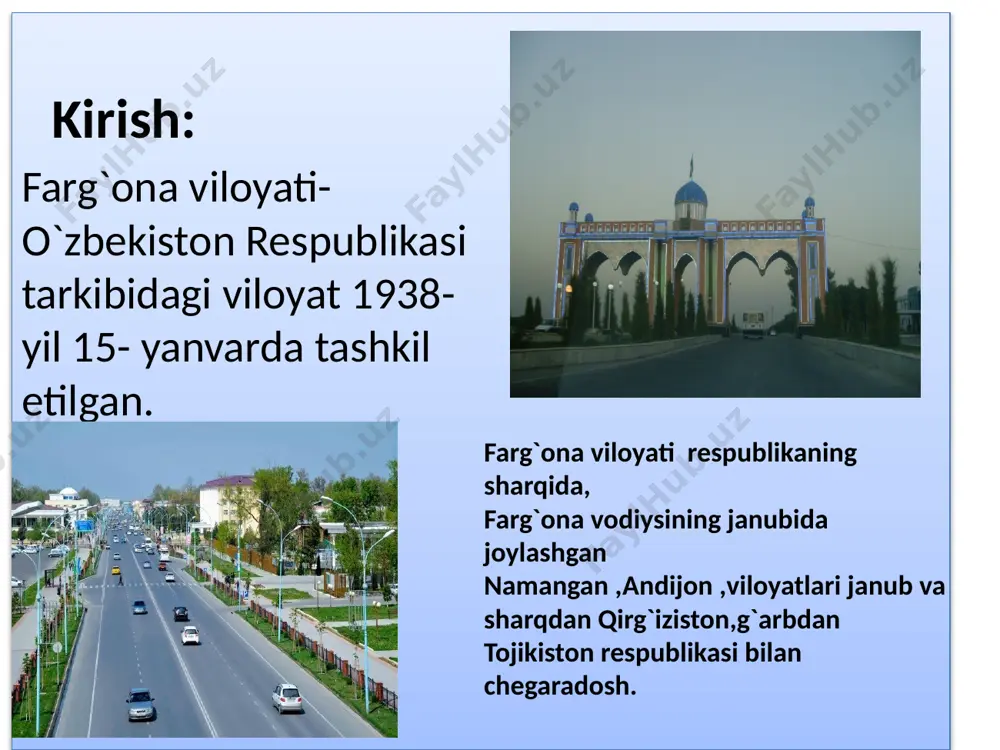 Kirish:

Farg`ona viloyati-O`zbekiston Respublikasi tarkibidagi viloyat 1938-yil 15- yanvarda tashkil etilgan.

Farg`ona viloyati respublikaning sharqida,
Farg`ona vodiysining janubida joylashgan
Namangan ,Andijon ,viloyatlari janub va sharqdan Qirg`iziston,g`arbdan Tojikiston respublikasi bilan chegaradosh.

FaylHub.uz